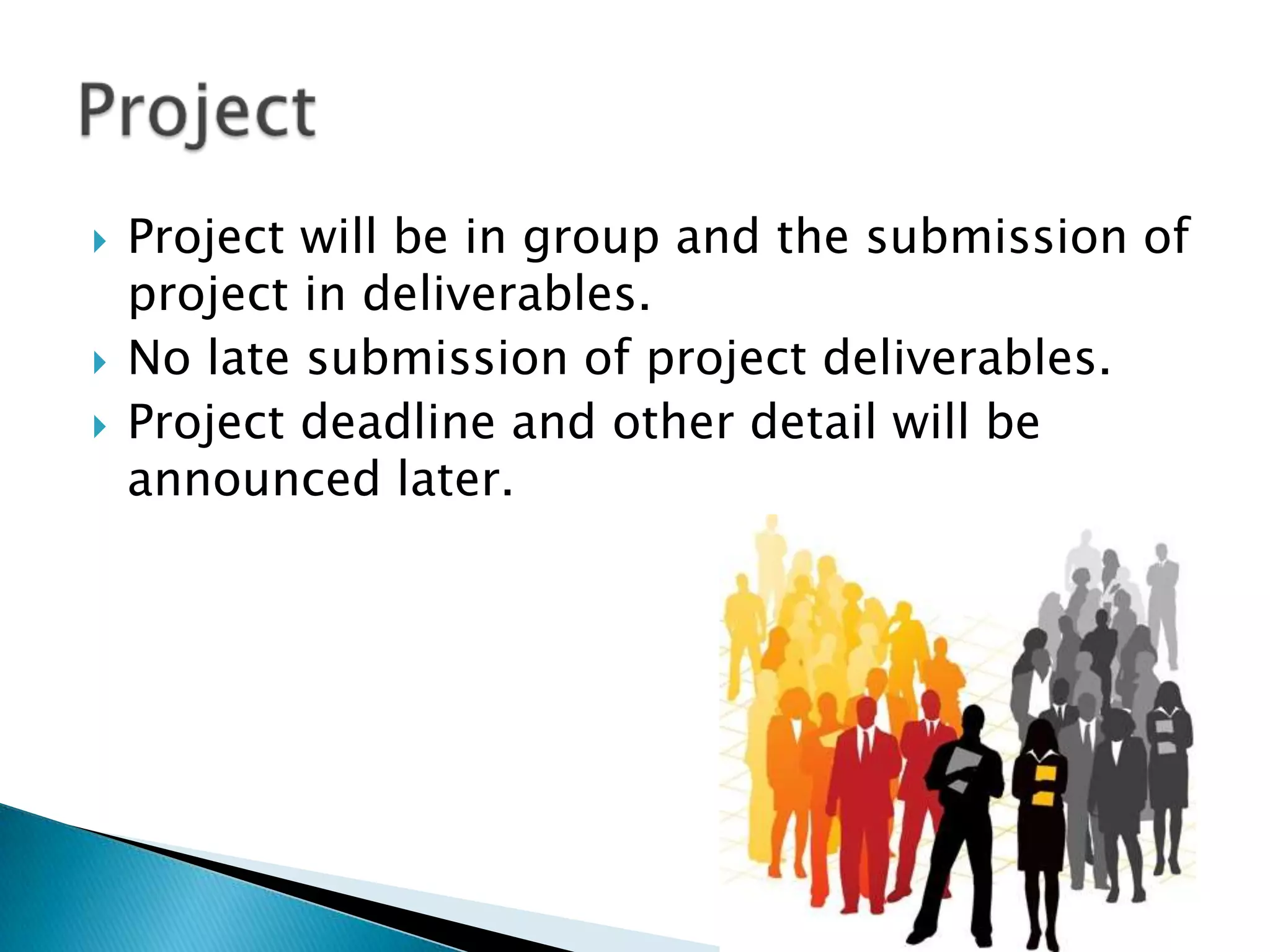 Project

Project will be in group and the submission of project in deliverables.

No late submission of project deliverables.

Project deadline and other detail will be announced later.